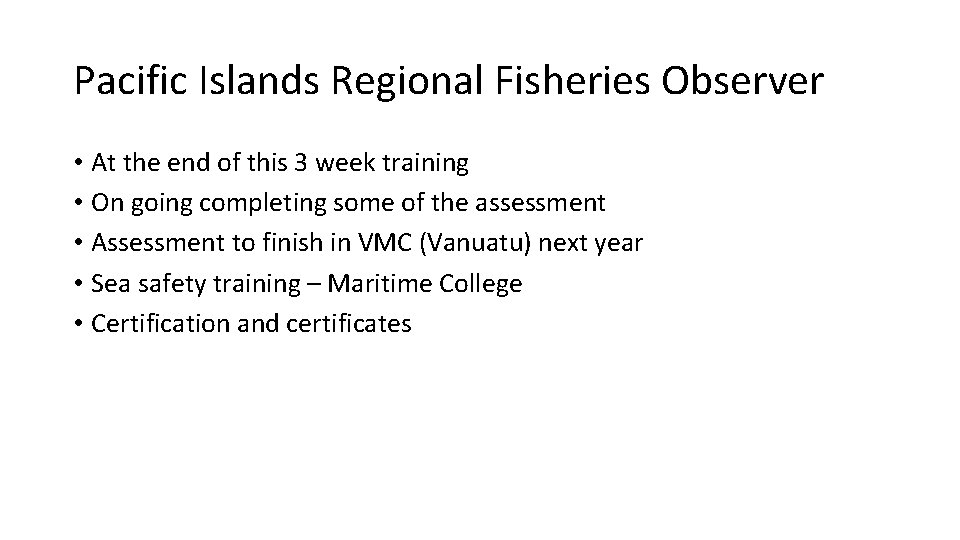 Pacific Islands Regional Fisheries Observer

• At the end of this 3 week training
• On going completing some of the assessment
• Assessment to finish in VMC (Vanuatu) next year
• Sea safety training – Maritime College
• Certification and certificates